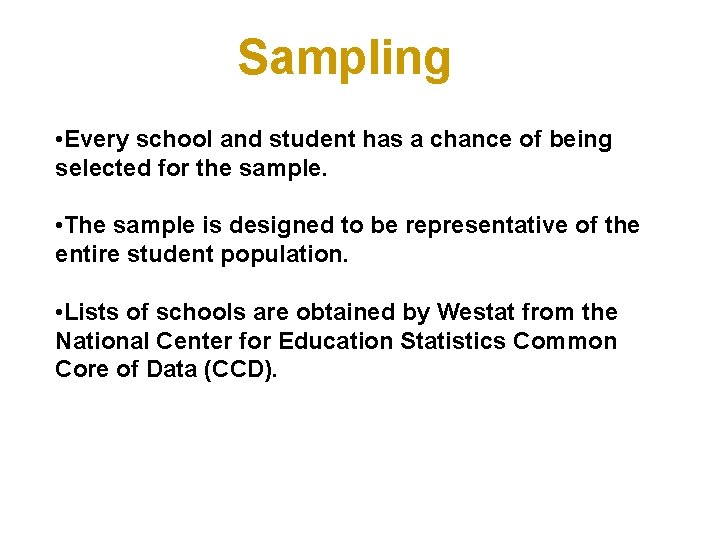 Sampling

•Every school and student has a chance of being selected for the sample.

•The sample is designed to be representative of the entire student population.

•Lists of schools are obtained by Westat from the National Center for Education Statistics Common Core of Data (CCD).